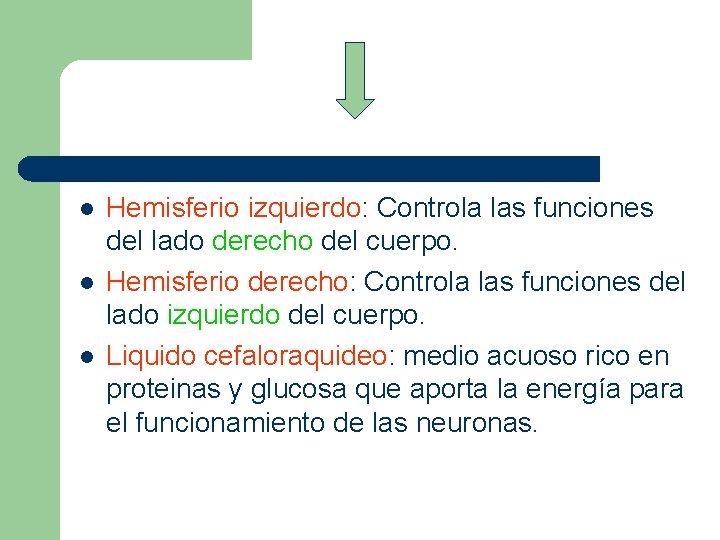 - Hemisferio izquierdo: Controla las funciones del lado derecho del cuerpo.
- Hemisferio derecho: Controla las funciones del lado izquierdo del cuerpo.
- Liquido cefaloraquideo: medio acuoso rico en proteinas y glucosa que aporta la energía para el funcionamiento de las neuronas.